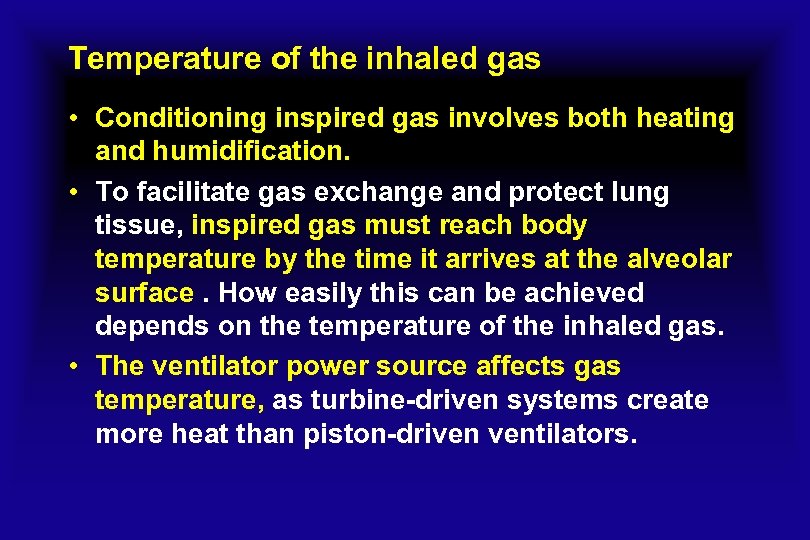 Temperature of the inhaled gas

• Conditioning inspired gas involves both heating and humidification.

• To facilitate gas exchange and protect lung tissue, inspired gas must reach body temperature by the time it arrives at the alveolar surface . How easily this can be achieved depends on the temperature of the inhaled gas.

• The ventilator power source affects gas temperature, as turbine-driven systems create more heat than piston-driven ventilators.